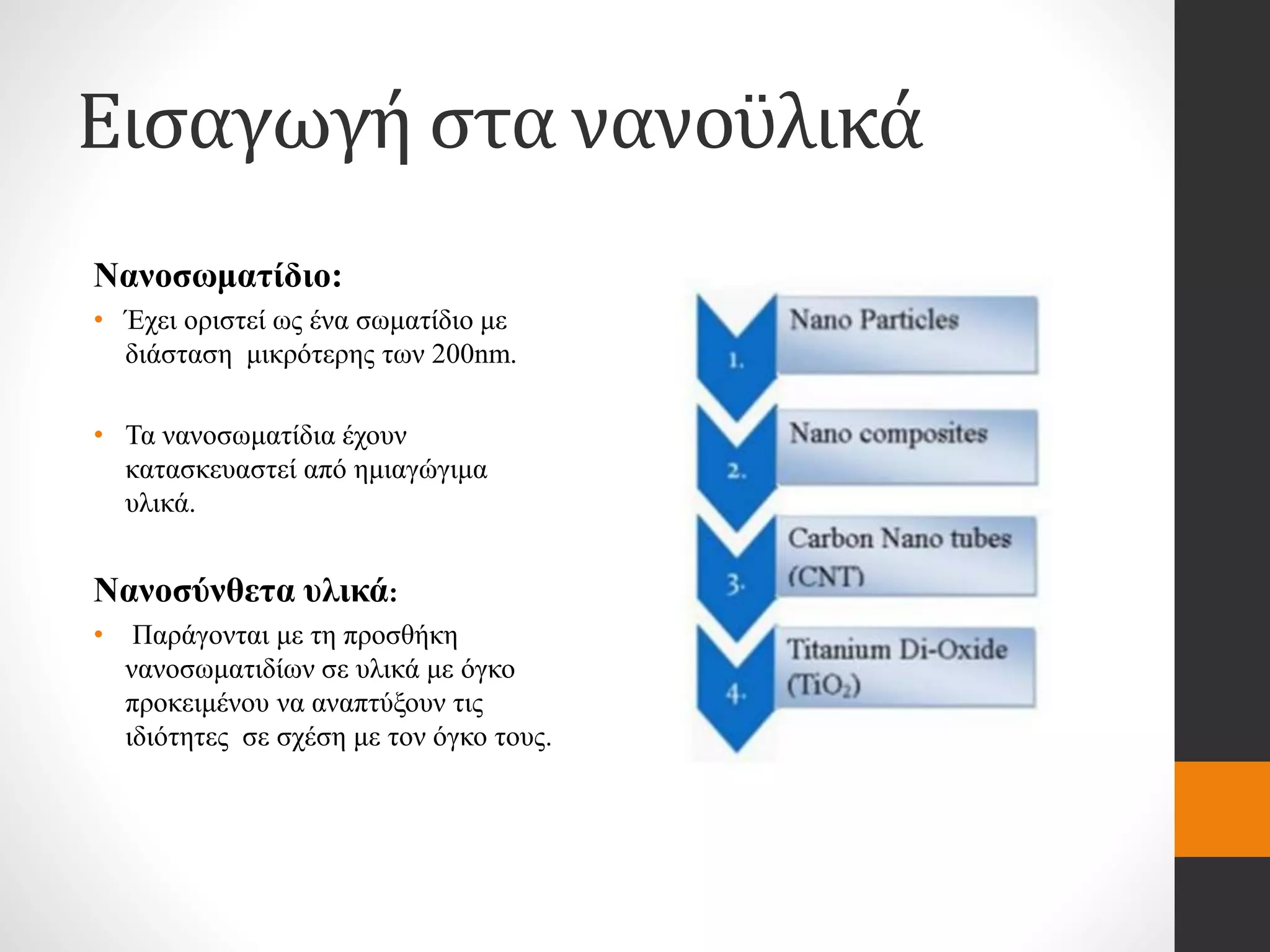 Εισαγωγή στα νανοϋλικά

Νανοσωματίδιο:

• Έχει οριστεί ως ένα σωματίδιο με διάσταση μικρότερης των 200nm.

• Τα νανοσωματίδια έχουν κατασκευαστεί από ημιαγώγιμα υλικά.

Νανοσύνθετα υλικά:

• Παράγονται με τη προσθήκη νανοσωματιδίων σε υλικά με όγκο προκειμένου να αναπτύξουν τις ιδιότητες σε σχέση με τον όγκο τους.

1. Nano Particles

2. Nano composites

3. Carbon Nano tubes (CNT)

4. Titanium Di-Oxide ($TiO_2$)